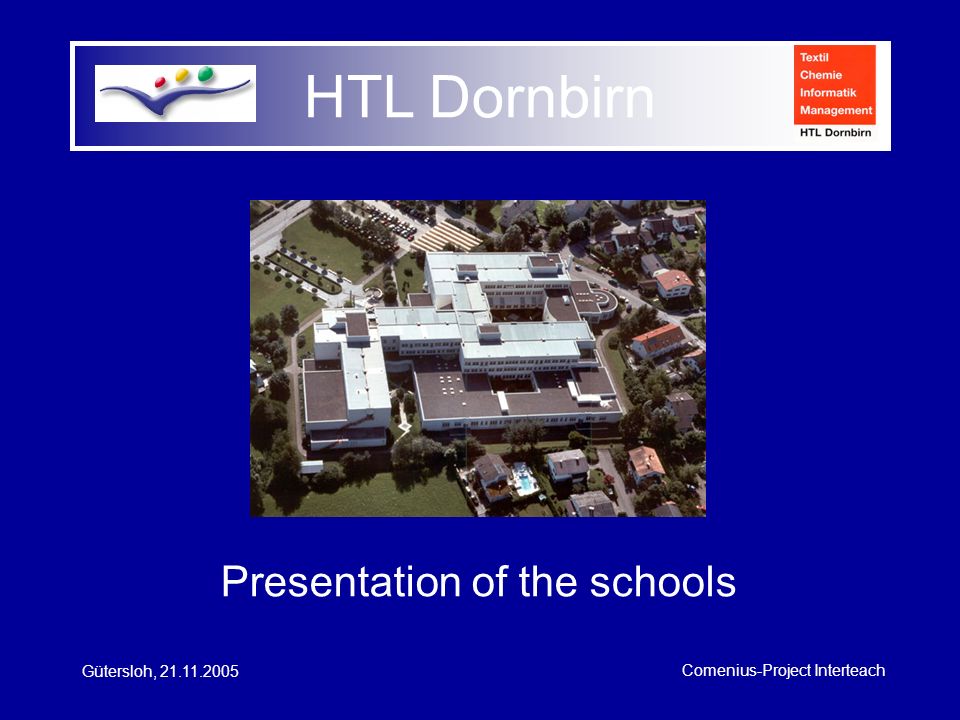 HTL Dornbirn

Textil
Chemie
Informatik
Management
HTL Dornbirn

Presentation of the schools

Gütersloh, 21.11.2005

Comenius-Project Interteach